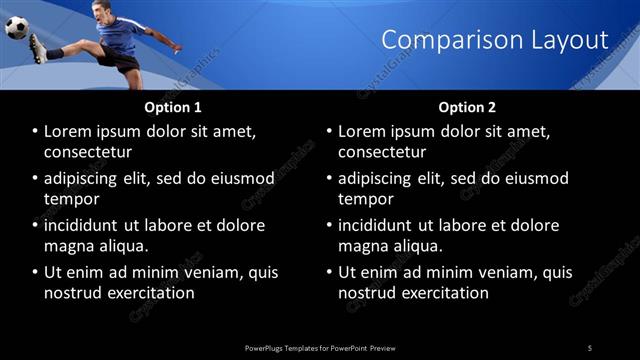 Comparison Layout

Option 1
• Lorem ipsum dolor sit amet, consectetur
• adipiscing elit, sed do eiusmod tempor
• incididunt ut labore et dolore magna aliqua.
• Ut enim ad minim veniam, quis nostrud exercitation

Option 2
• Lorem ipsum dolor sit amet, consectetur
• adipiscing elit, sed do eiusmod tempor
• incididunt ut labore et dolore magna aliqua.
• Ut enim ad minim veniam, quis nostrud exercitation

CrystalGraphics

PowerPlugs Templates for PowerPoint Preview

5